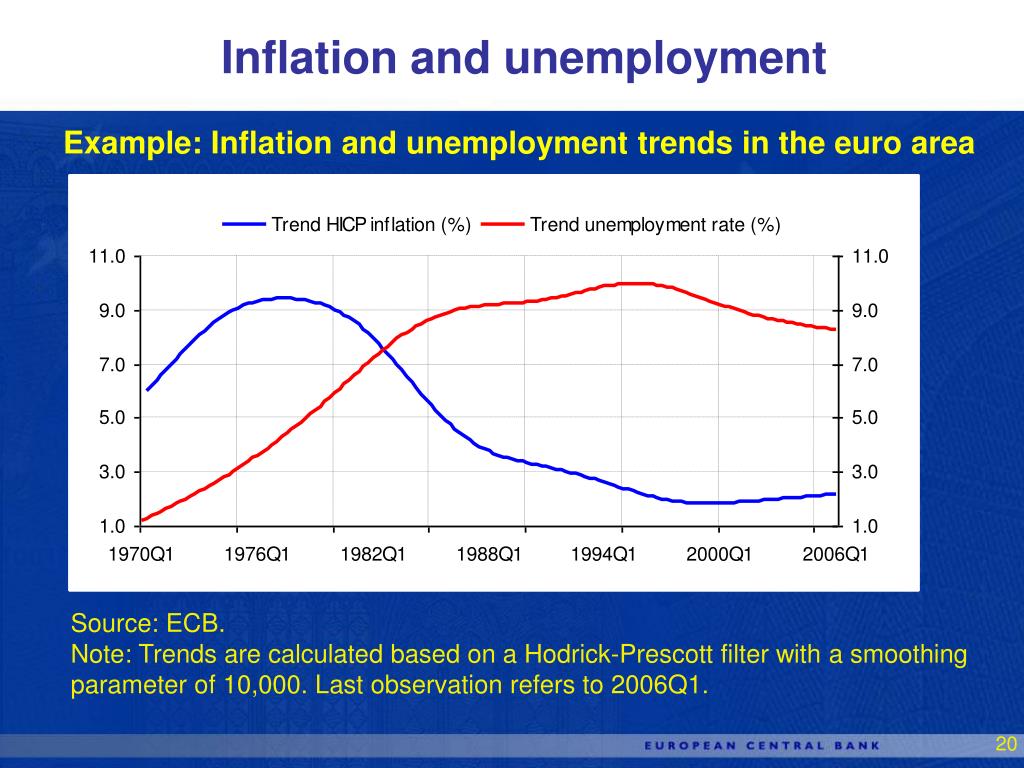 Inflation and unemployment

Example: Inflation and unemployment trends in the euro area

Trend HICP inflation (%) Trend unemployment rate (%)

11.0
9.0
7.0
5.0
3.0
1.0

11.0
9.0
7.0
5.0
3.0
1.0

1970Q1 1976Q1 1982Q1 1988Q1 1994Q1 2000Q1 2006Q1

Source: ECB.
Note: Trends are calculated based on a Hodrick-Prescott filter with a smoothing parameter of 10,000. Last observation refers to 2006Q1.

EUROPEAN CENTRAL BANK

20